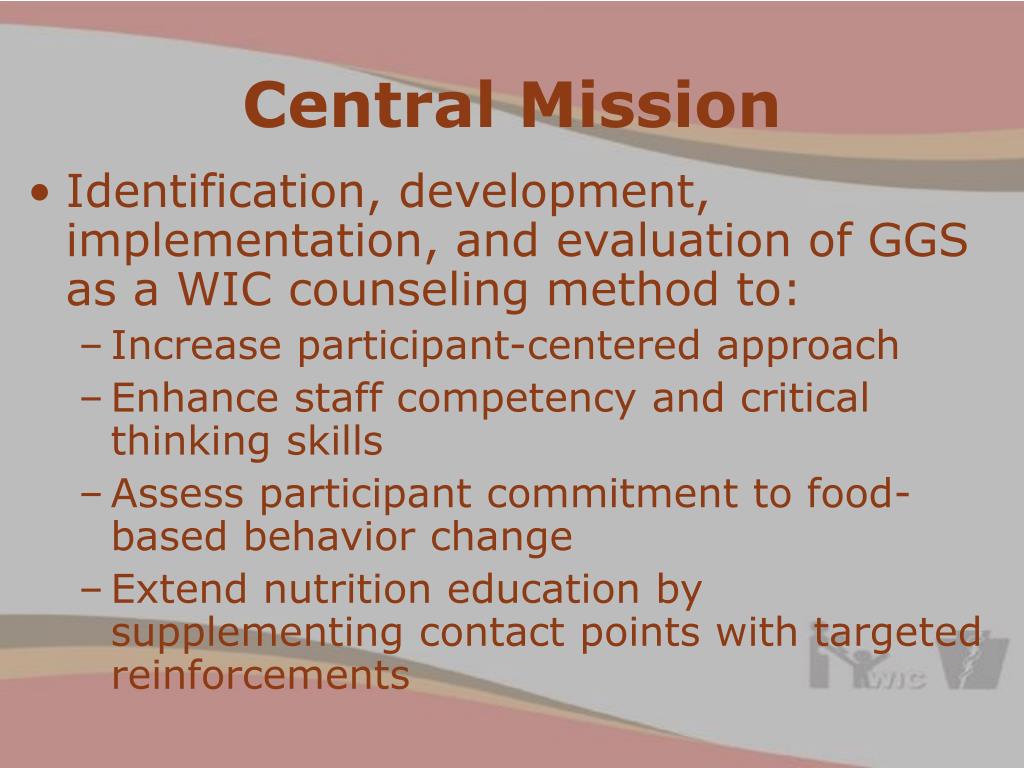 Central Mission

• Identification, development, implementation, and evaluation of GGS as a WIC counseling method to:
– Increase participant-centered approach
– Enhance staff competency and critical thinking skills
– Assess participant commitment to food-based behavior change
– Extend nutrition education by supplementing contact points with targeted reinforcements

WIC